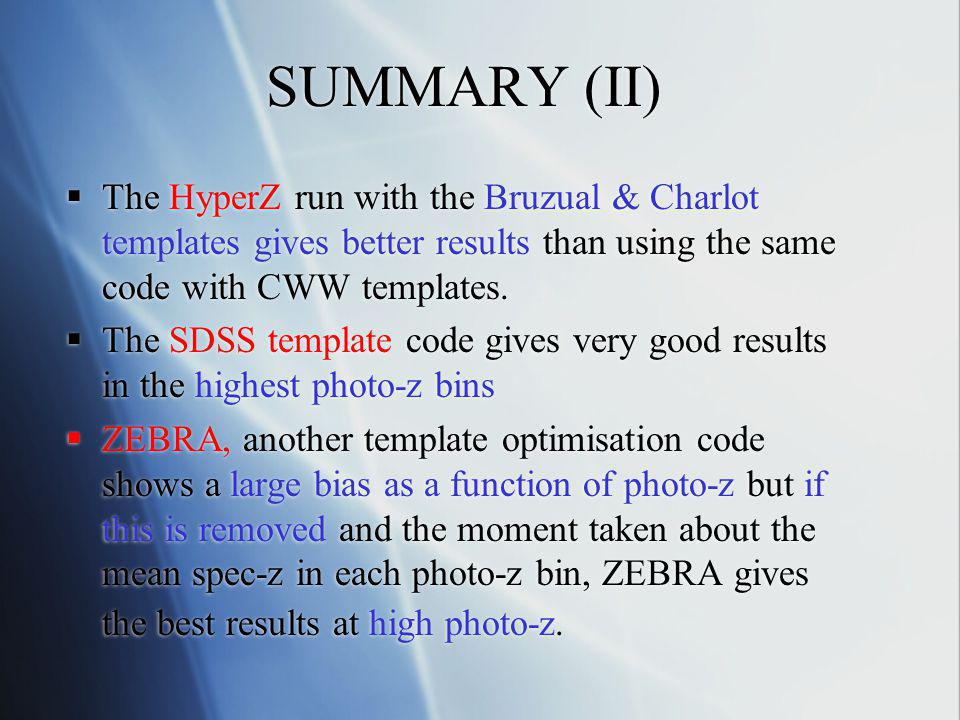 SUMMARY (II)

▪ The HyperZ run with the Bruzual & Charlot templates gives better results than using the same code with CWW templates.

▪ The SDSS template code gives very good results in the highest photo-z bins

▪ ZEBRA, another template optimisation code shows a large bias as a function of photo-z but if this is removed and the moment taken about the mean spec-z in each photo-z bin, ZEBRA gives the best results at high photo-z.